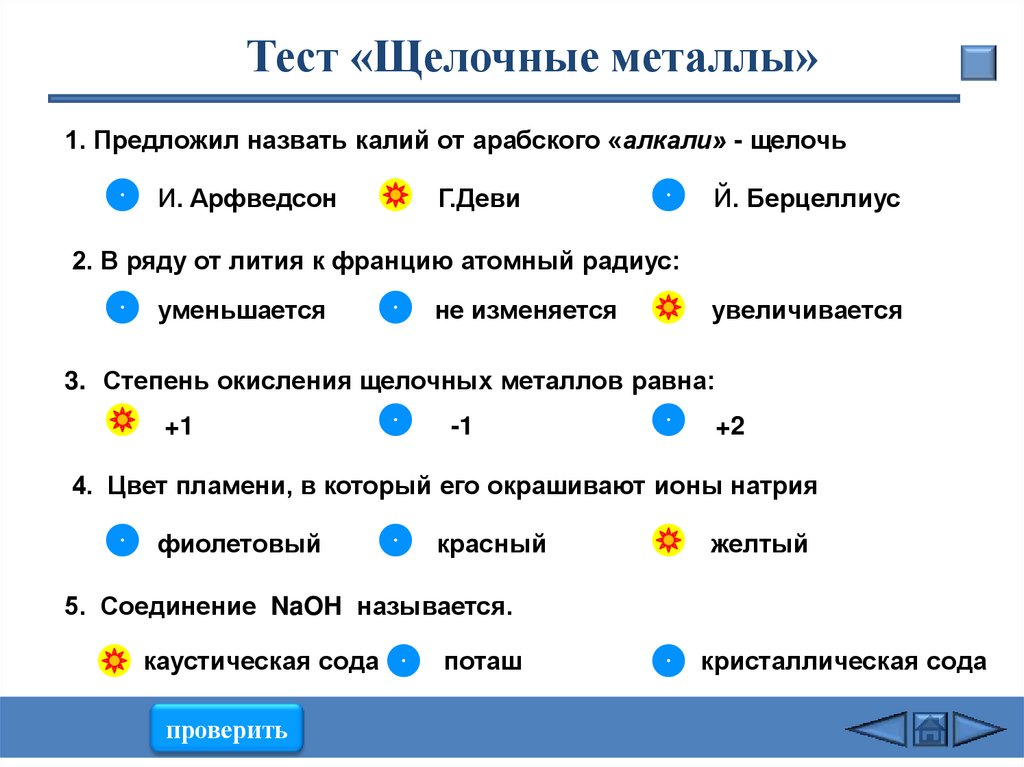 Тест «Щелочные металлы»

1. Предложил назвать калий от арабского «алкали» - щелочь

И. Арфведсон  Г.Деви  Й. Берцеллиус

2. В ряду от лития к францию атомный радиус:

уменьшается  не изменяется  увеличивается

3. Степень окисления щелочных металлов равна:

+1  -1  +2

4. Цвет пламени, в который его окрашивают ионы натрия

фиолетовый  красный  желтый

5. Соединение NaOH называется.

каустическая сода  поташ  кристаллическая сода

проверить